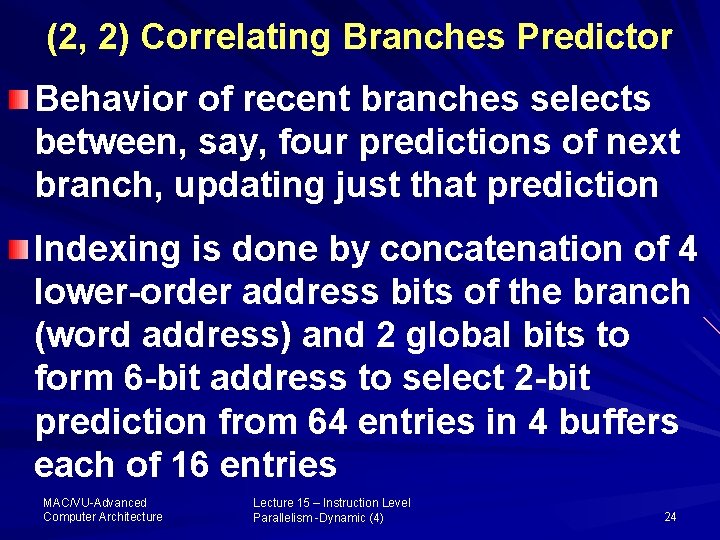 (2, 2) Correlating Branches Predictor

Behavior of recent branches selects between, say, four predictions of next branch, updating just that prediction

Indexing is done by concatenation of 4 lower-order address bits of the branch (word address) and 2 global bits to form 6-bit address to select 2-bit prediction from 64 entries in 4 buffers each of 16 entries

MAC/VU-Advanced Computer Architecture

Lecture 15 – Instruction Level Parallelism -Dynamic (4)

24